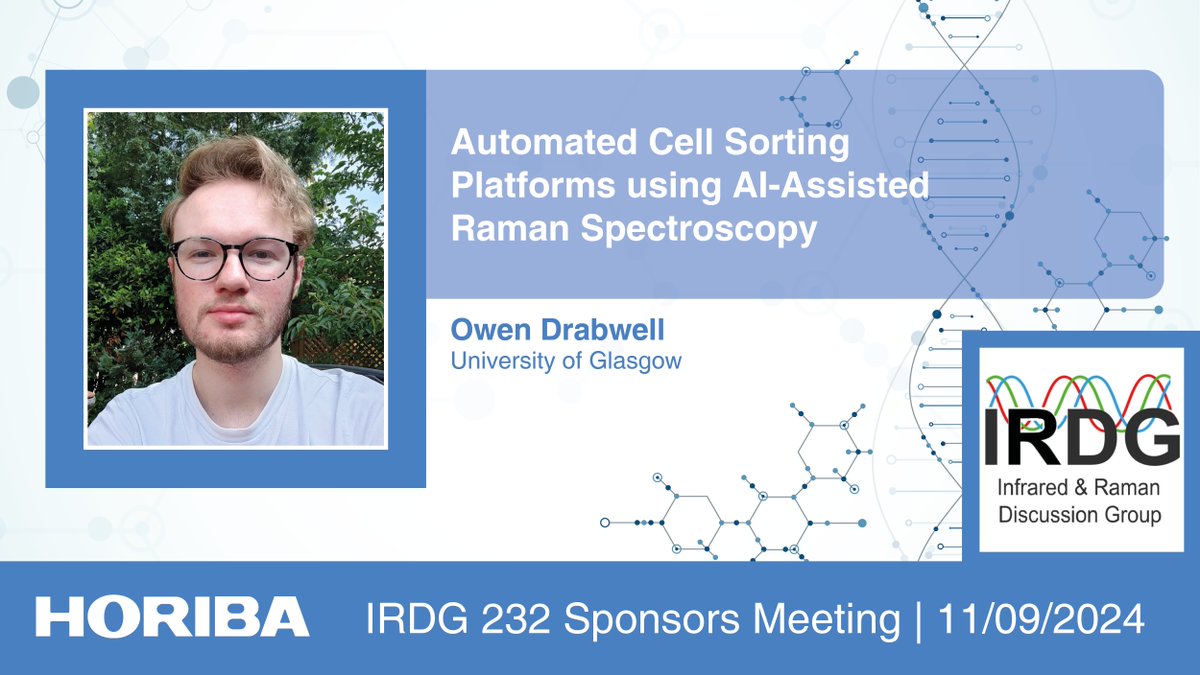 Automated Cell Sorting Platforms using AI-Assisted Raman Spectroscopy

Owen Drabwell
University of Glasgow

IRDG
Infrared & Raman Discussion Group

HORIBA

IRDG 232 Sponsors Meeting | 11/09/2024